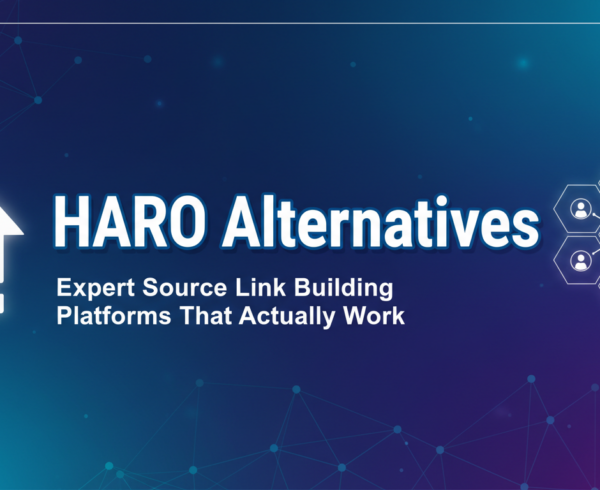 HARO Alternatives

Expert Source Link Building Platforms That Actually Work